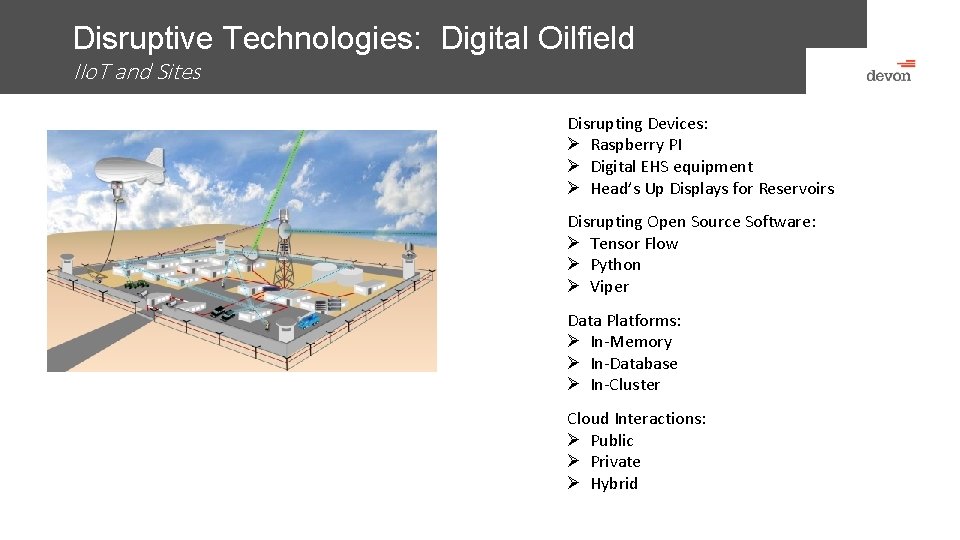 Disruptive Technologies: Digital Oilfield
IIoT and Sites

devon

Disrupting Devices:
➢ Raspberry PI
➢ Digital EHS equipment
➢ Head's Up Displays for Reservoirs

Disrupting Open Source Software:
➢ Tensor Flow
➢ Python
➢ Viper

Data Platforms:
➢ In-Memory
➢ In-Database
➢ In-Cluster

Cloud Interactions:
➢ Public
➢ Private
➢ Hybrid